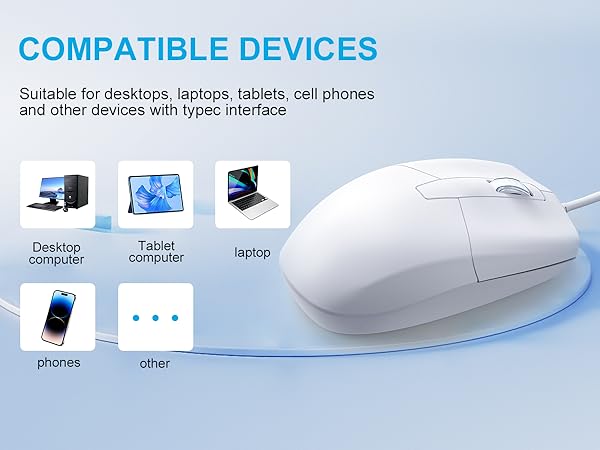 COMPATIBLE DEVICES

Suitable for desktops, laptops, tablets, cell phones and other devices with typec interface

Desktop computer

Tablet computer

laptop

phones

other